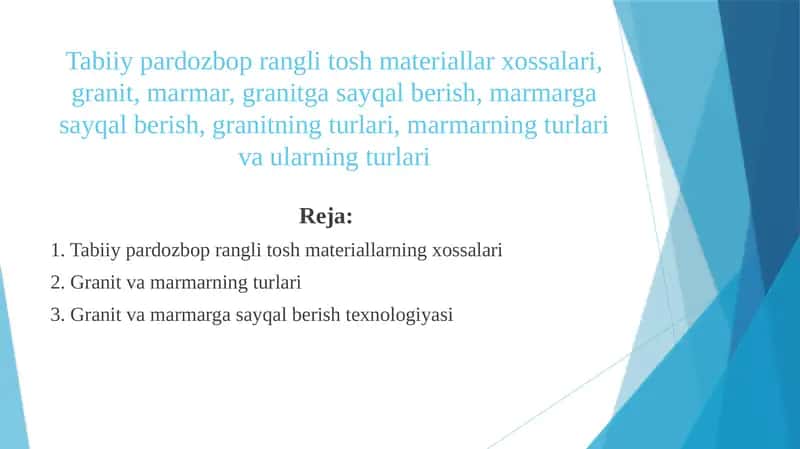 Tabiiy pardozbop rangli tosh materiallar xossalari, granit, marmar, granitga sayqal berish, marmarga sayqal berish, granitning turlari, marmarning turlari va ularning turlari

Reja:

1. Tabiiy pardozbop rangli tosh materiallarning xossalari
2. Granit va marmarning turlari
3. Granit va marmarga sayqal berish texnologiyasi